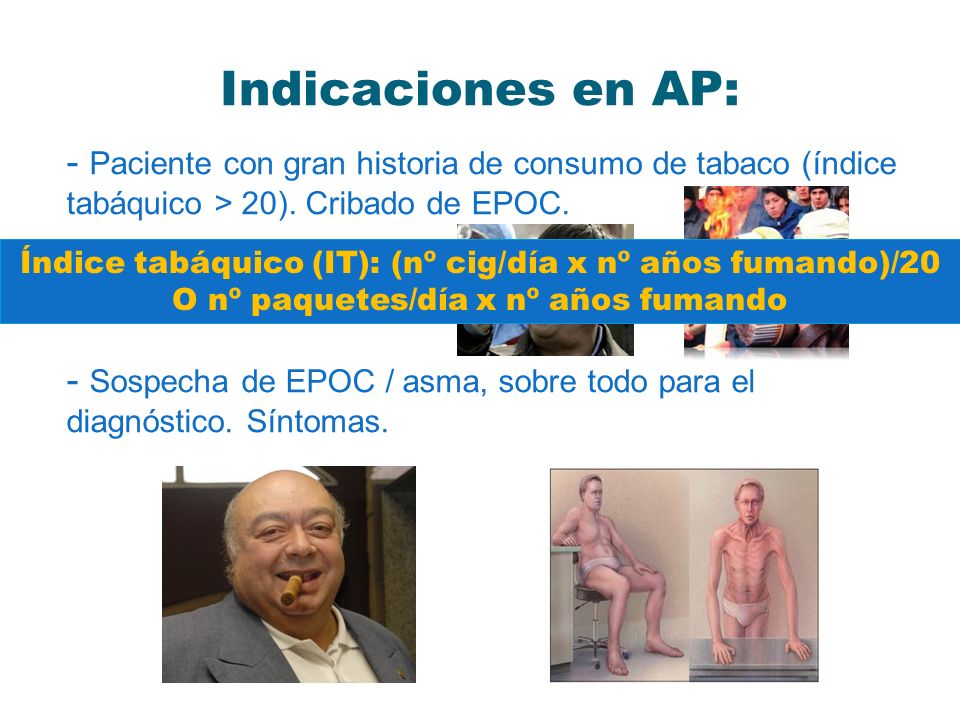 Indicaciones en AP:

- Paciente con gran historia de consumo de tabaco (índice tabáquico > 20). Cribado de EPOC.

Índice tabáquico (IT): (nº cig/día x nº años fumando)/20
O nº paquetes/día x nº años fumando

- Sospecha de EPOC / asma, sobre todo para el diagnóstico. Síntomas.